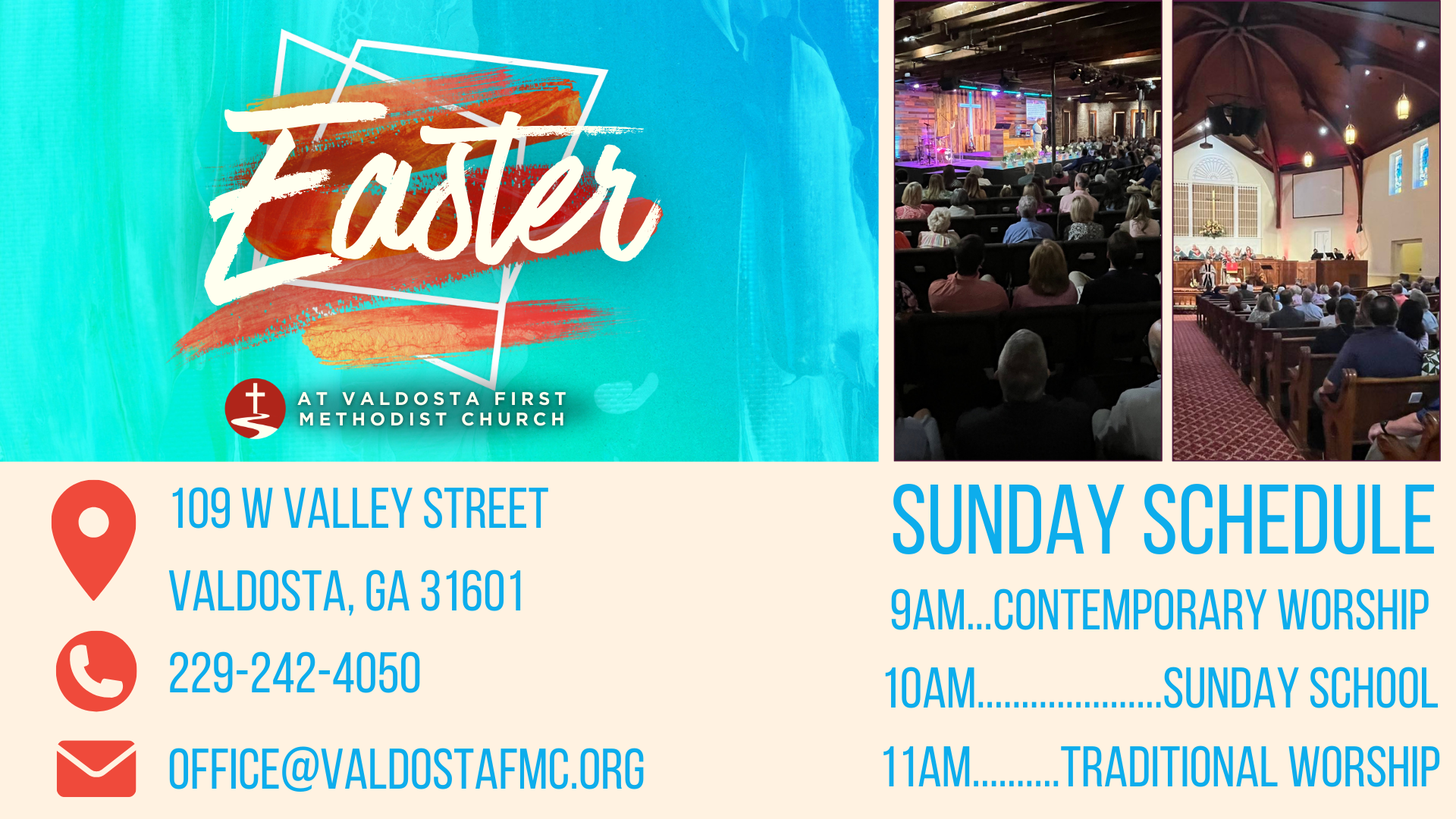 Easter

AT VALDOSTA FIRST METHODIST CHURCH

109 W VALLEY STREET
VALDOSTA, GA 31601

229-242-4050

OFFICE@VALDOSTAFMC.ORG

SUNDAY SCHEDULE

9AM...CONTEMPORARY WORSHIP

10AM....................SUNDAY SCHOOL

11AM..........TRADITIONAL WORSHIP